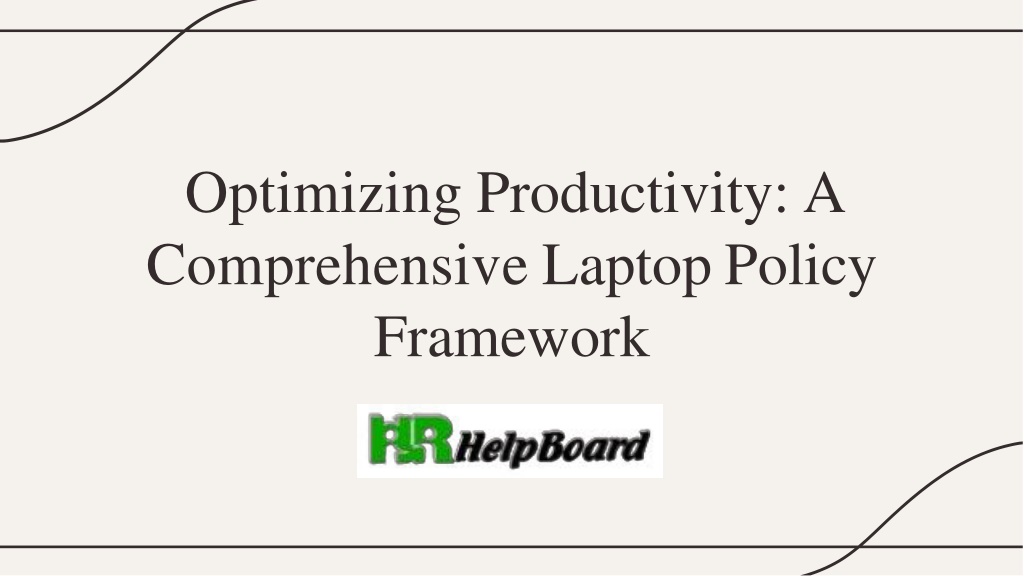 Optimizing Productivity: A Comprehensive Laptop Policy Framework

HR HelpBoard